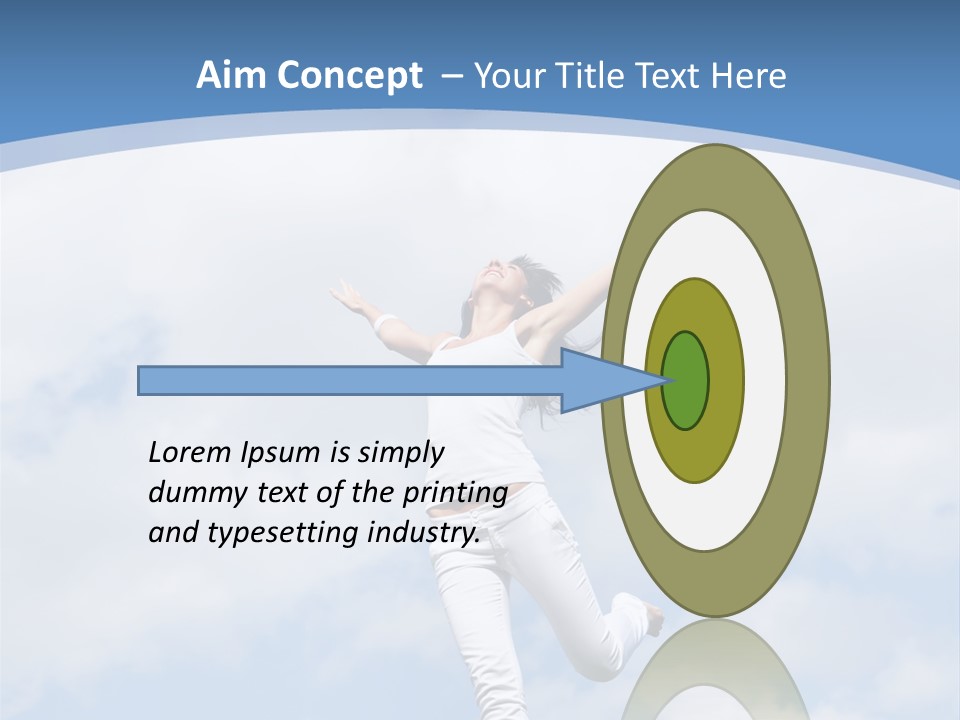 Aim Concept – Your Title Text Here

Lorem Ipsum is simply dummy text of the printing and typesetting industry.